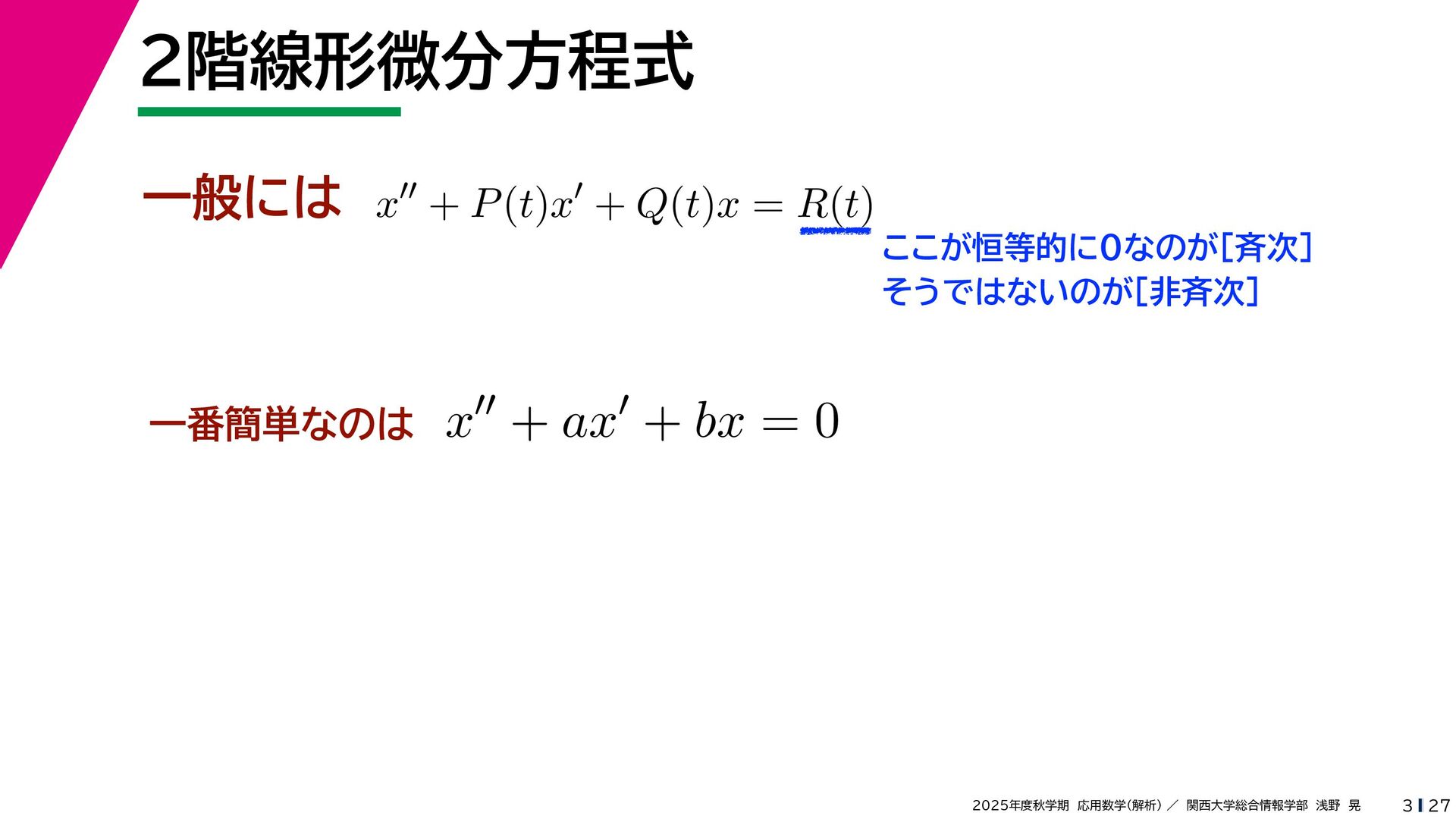 2階線形微分方程式

一般には $x'' + P(t)x' + Q(t)x = R(t)$

ここが恒等的に0なのが[斉次]
そうではないのが[非斉次]

一番簡単なのは $x'' + ax' + bx = 0$

2025年度秋学期 応用数学(解析) ／ 関西大学総合情報学部 浅野 晃

3 | 27